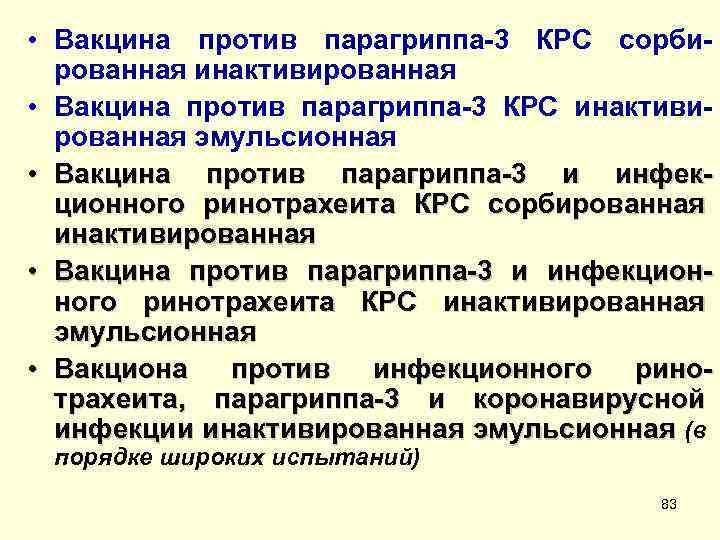 • Вакцина против парагриппа-3 КРС сорбированная инактивированная

• Вакцина против парагриппа-3 КРС инактивированная эмульсионная

• Вакцина против парагриппа-3 и инфекционного ринотрахеита КРС сорбированная инактивированная

• Вакцина против парагриппа-3 и инфекционного ринотрахеита КРС инактивированная эмульсионная

• Вакциона против инфекционного ринотрахеита, парагриппа-3 и коронавирусной инфекции инактивированная эмульсионная (в порядке широких испытаний)

83